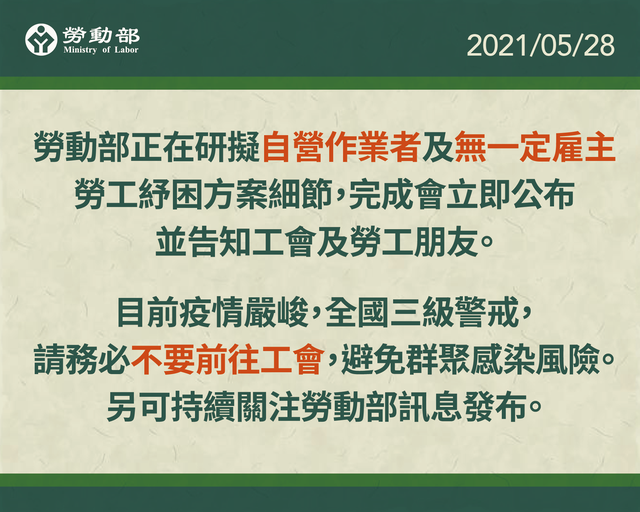 勞動部
Ministry of Labor

2021/05/28

勞動部正在研擬自營作業者及無一定雇主勞工紓困方案細節，完成會立即公布並告知工會及勞工朋友。

目前疫情嚴峻，全國三級警戒，請務必不要前往工會，避免群聚感染風險。另可持續關注勞動部訊息發布。